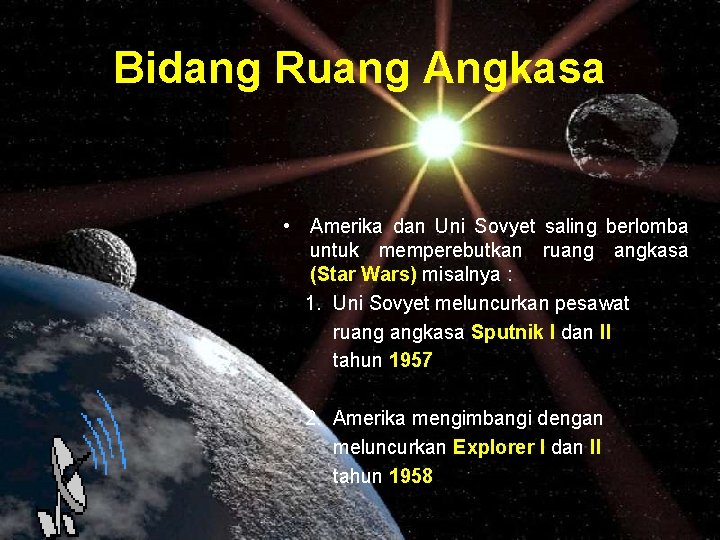 Bidang Ruang Angkasa

• Amerika dan Uni Sovyet saling berlomba untuk memperebutkan ruang angkasa (Star Wars) misalnya :

1. Uni Sovyet meluncurkan pesawat ruang angkasa Sputnik I dan II tahun 1957

2. Amerika mengimbangi dengan meluncurkan Explorer I dan II tahun 1958